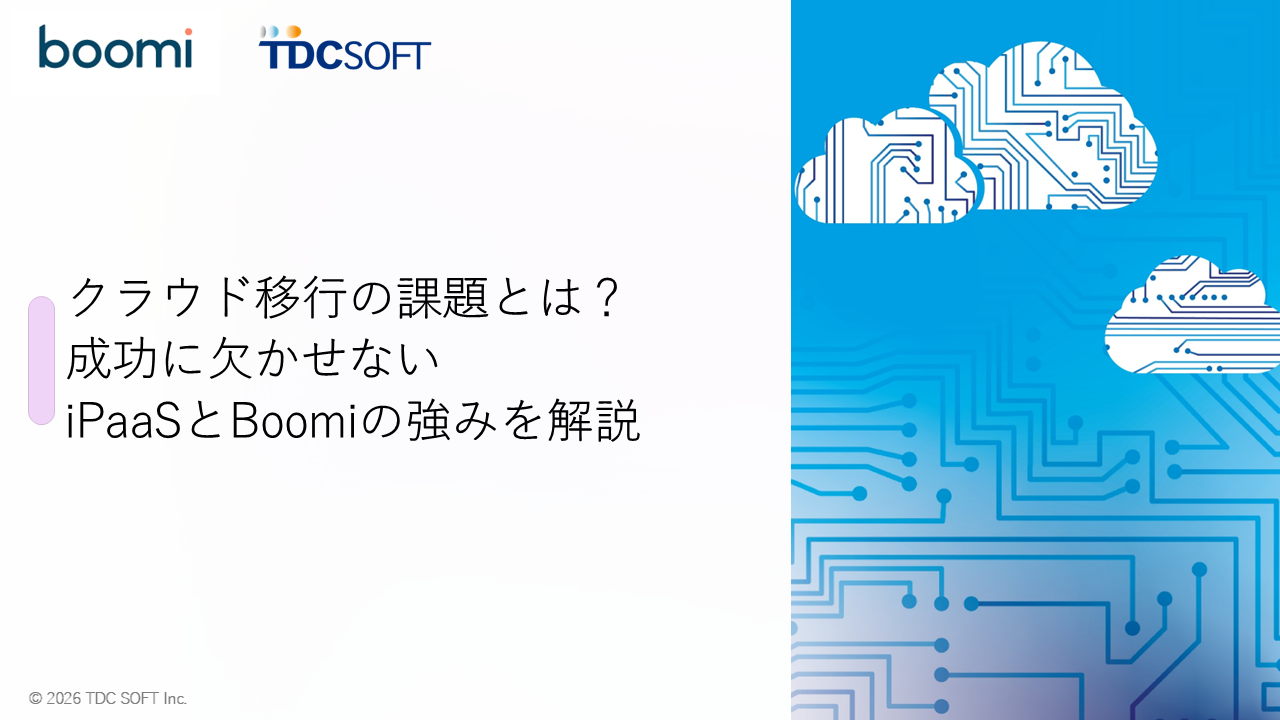 boomi

TDCSOFT

クラウド移行の課題とは？
成功に欠かせない
iPaaSとBoomiの強みを解説

© 2026 TDC SOFT Inc.